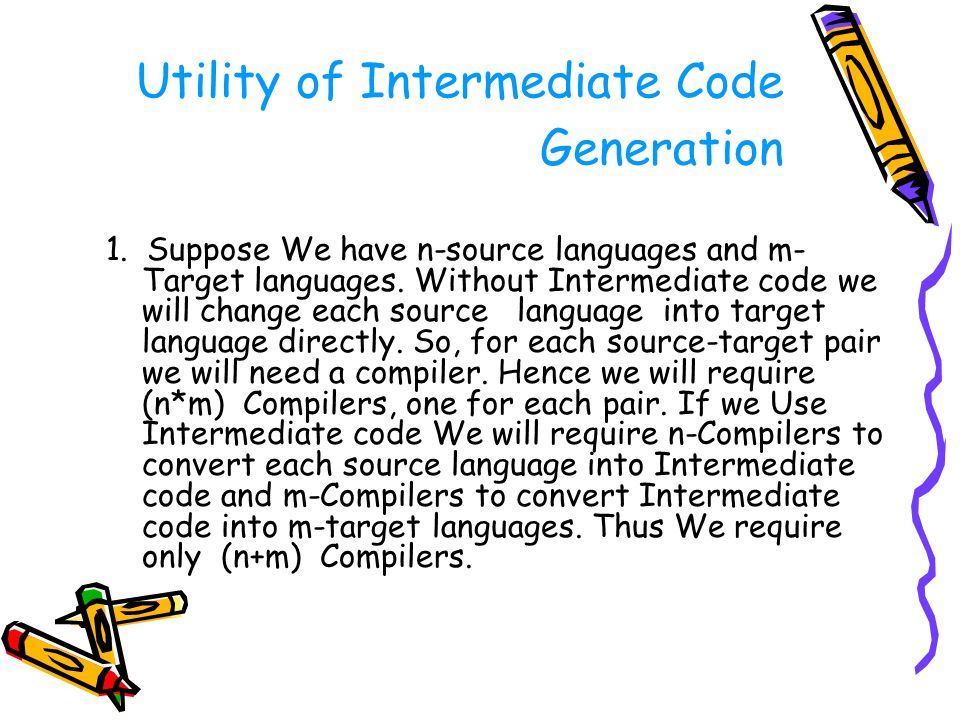 Utility of Intermediate Code Generation

1. Suppose We have n-source languages and m-Target languages. Without Intermediate code we will change each source language into target language directly. So, for each source-target pair we will need a compiler. Hence we will require (n*m) Compilers, one for each pair. If we Use Intermediate code We will require n-Compilers to convert each source language into Intermediate code and m-Compilers to convert Intermediate code into m-target languages. Thus We require only (n+m) Compilers.